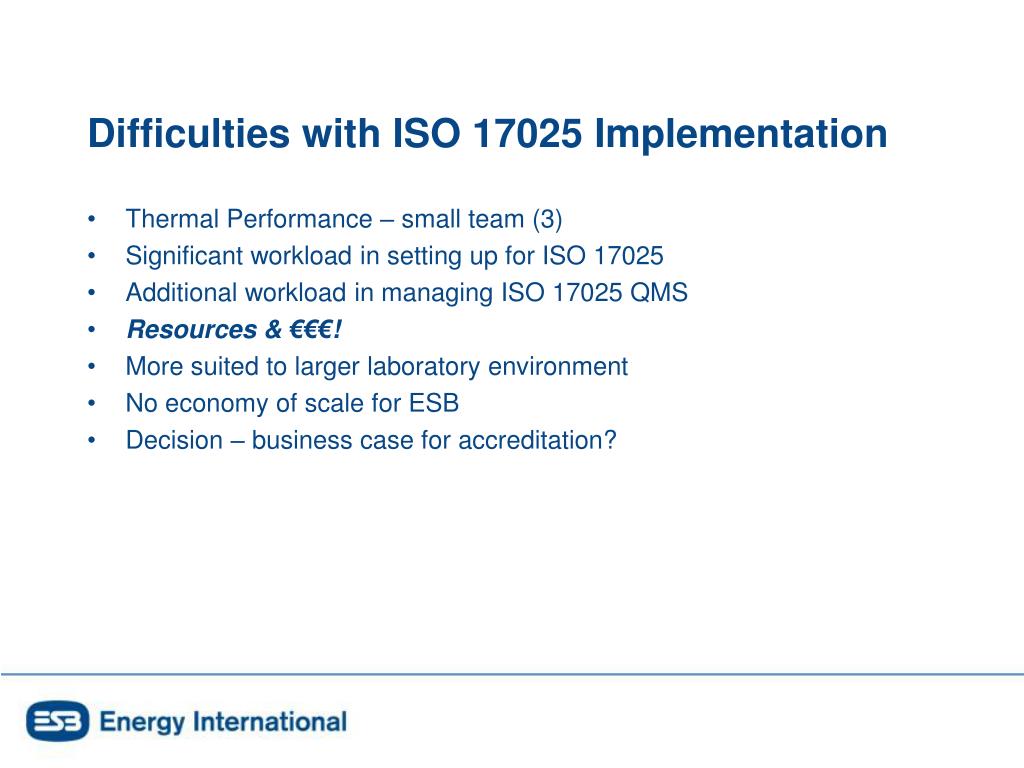 Difficulties with ISO 17025 Implementation

• Thermal Performance – small team (3)
• Significant workload in setting up for ISO 17025
• Additional workload in managing ISO 17025 QMS
• Resources & €€€!
• More suited to larger laboratory environment
• No economy of scale for ESB
• Decision – business case for accreditation?

ESB Energy International